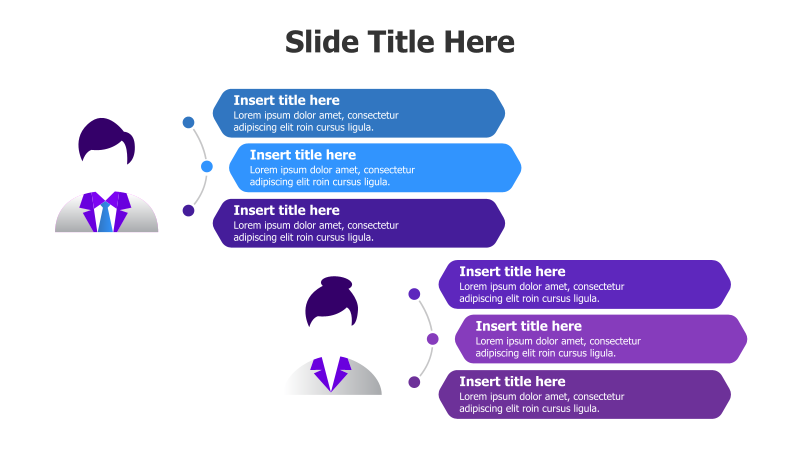 Slide Title Here

Insert title here
Lorem ipsum dolor amet, consectetur adipiscing elit roin cursus ligula.

Insert title here
Lorem ipsum dolor amet, consectetur adipiscing elit roin cursus ligula.

Insert title here
Lorem ipsum dolor amet, consectetur adipiscing elit roin cursus ligula.

Insert title here
Lorem ipsum dolor amet, consectetur adipiscing elit roin cursus ligula.

Insert title here
Lorem ipsum dolor amet, consectetur adipiscing elit roin cursus ligula.

Insert title here
Lorem ipsum dolor amet, consectetur adipiscing elit roin cursus ligula.